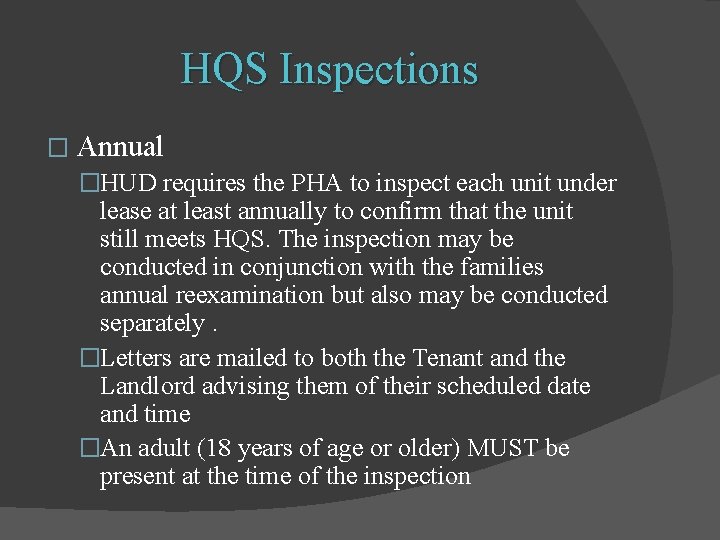 HQS Inspections

□ Annual

□HUD requires the PHA to inspect each unit under lease at least annually to confirm that the unit still meets HQS. The inspection may be conducted in conjunction with the families annual reexamination but also may be conducted separately .

□Letters are mailed to both the Tenant and the Landlord advising them of their scheduled date and time

□An adult (18 years of age or older) MUST be present at the time of the inspection